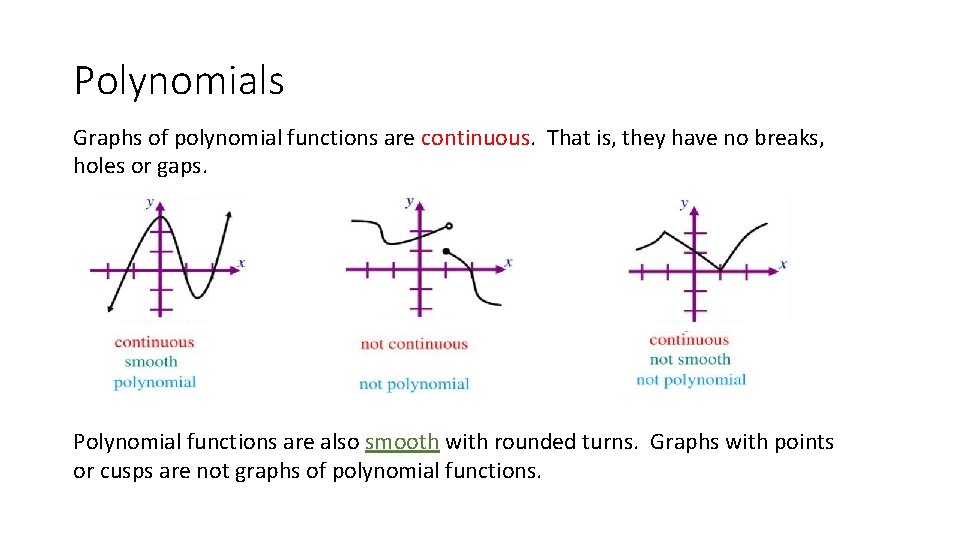 Polynomials

Graphs of polynomial functions are continuous. That is, they have no breaks, holes or gaps.

y
x
continuous
smooth
polynomial

y
x
not continuous
not polynomial

y
x
continuous
not smooth
not polynomial

Polynomial functions are also smooth with rounded turns. Graphs with points or cusps are not graphs of polynomial functions.